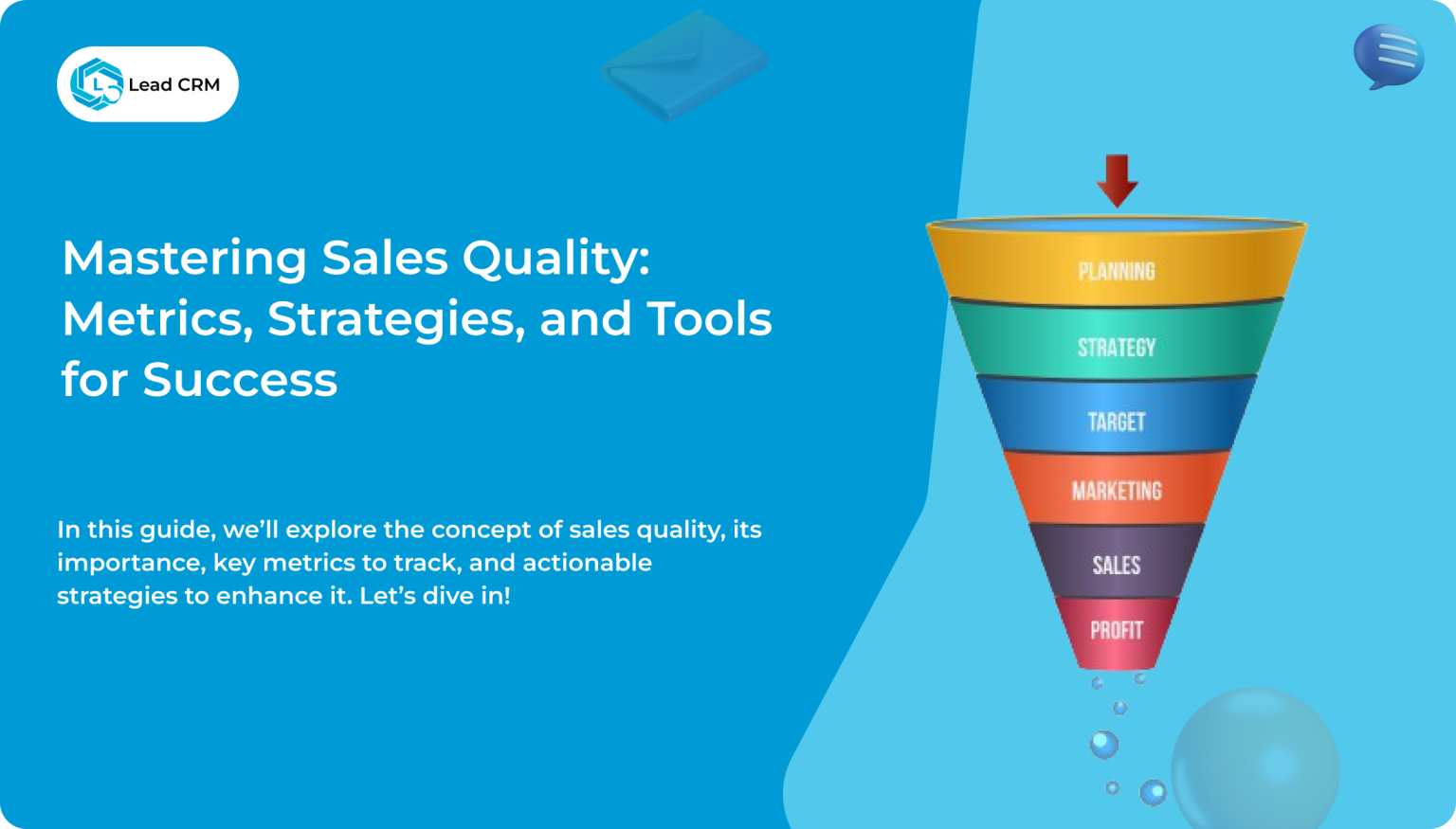 Lead CRM

Mastering Sales Quality: Metrics, Strategies, and Tools for Success

In this guide, we'll explore the concept of sales quality, its importance, key metrics to track, and actionable strategies to enhance it. Let's dive in!

PLANNING
STRATEGY
TARGET
MARKETING
SALES
PROFIT